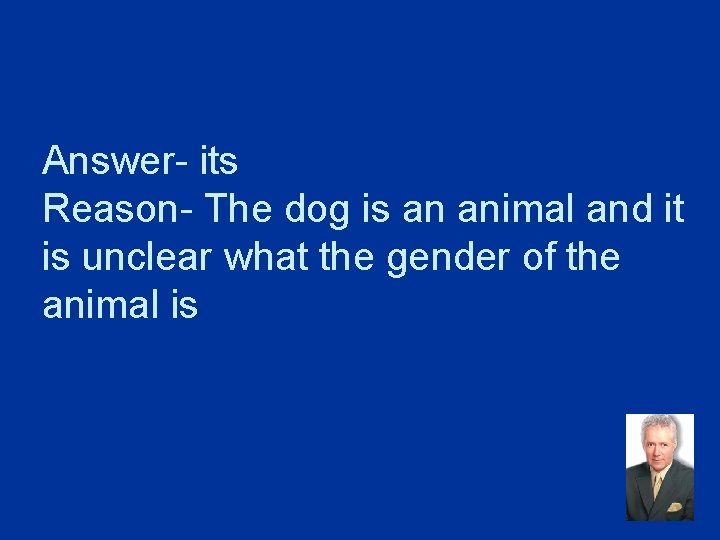 Answer- its
Reason- The dog is an animal and it is unclear what the gender of the animal is